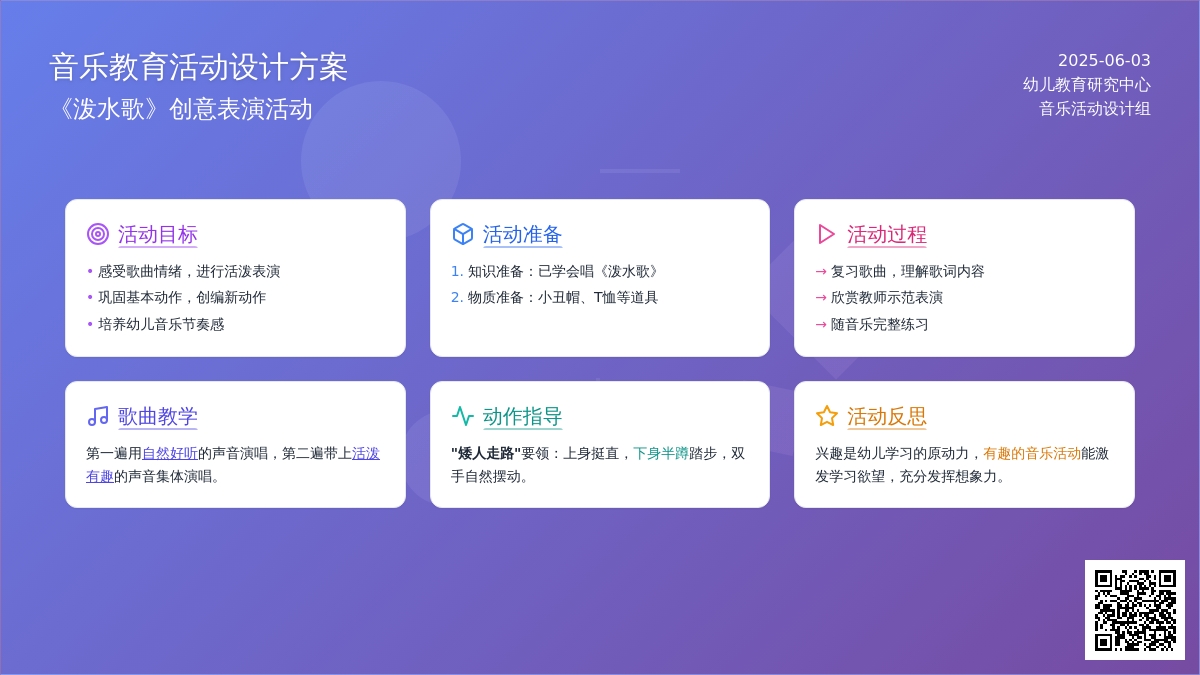 音乐教育活动设计方案
《泼水歌》创意表演活动

2025-06-03
幼儿教育研究中心
音乐活动设计组

活动目标
• 感受歌曲情绪，进行活泼表演
• 巩固基本动作，创编新动作
• 培养幼儿音乐节奏感

活动准备
1. 知识准备：已学会唱《泼水歌》
2. 物质准备：小丑帽、T恤等道具

活动过程
→ 复习歌曲，理解歌词内容
→ 欣赏教师示范表演
→ 随音乐完整练习

歌曲教学
第一遍用自然好听的声音演唱，第二遍带上活泼有趣的声音集体演唱。

动作指导
"矮人走路"要领：上身挺直，下身半蹲踏步，双手自然摆动。

活动反思
兴趣是幼儿学习的原动力，有趣的音乐活动能激发学习欲望，充分发挥想象力。